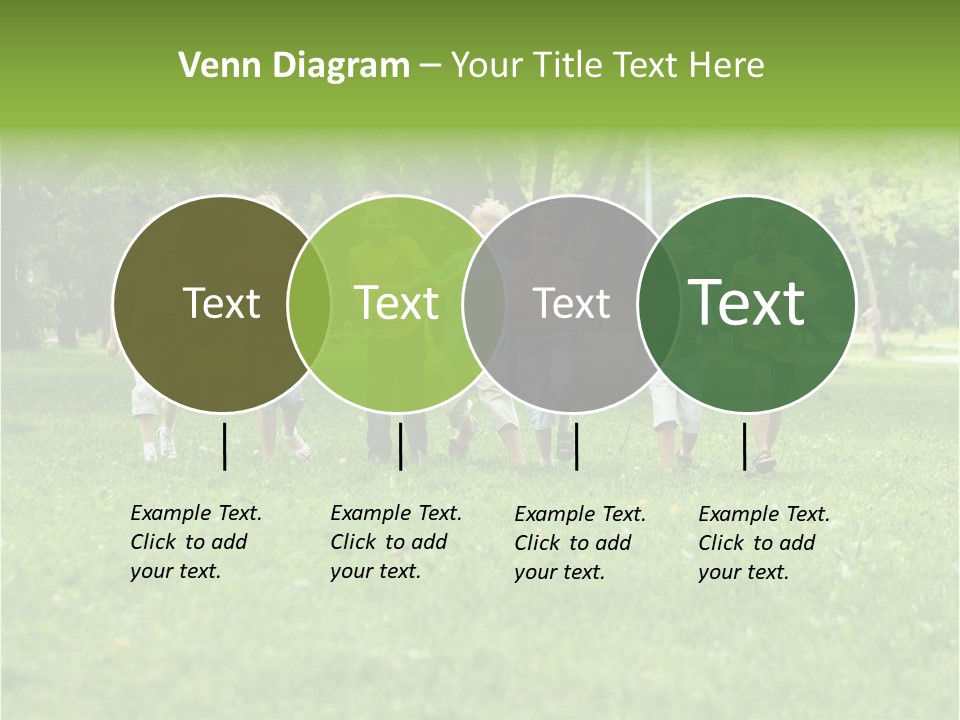 Venn Diagram – Your Title Text Here

Text

Text

Text

Text

Example Text. Click to add your text.

Example Text. Click to add your text.

Example Text. Click to add your text.

Example Text. Click to add your text.